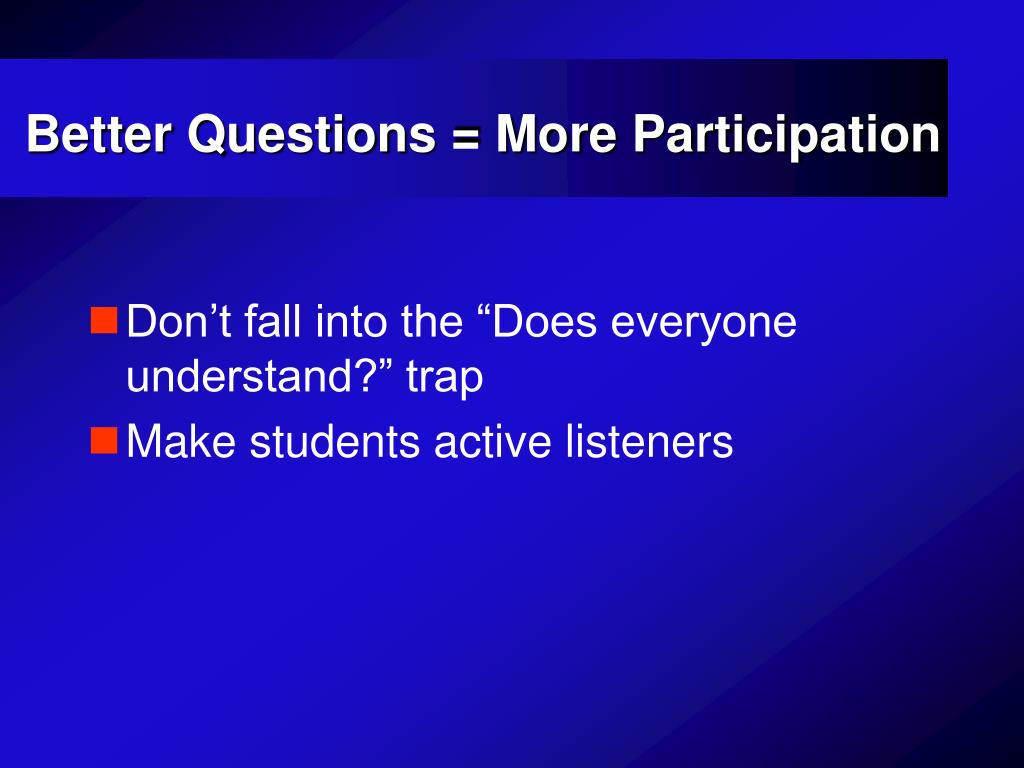 Better Questions = More Participation

Don’t fall into the “Does everyone understand?” trap

Make students active listeners